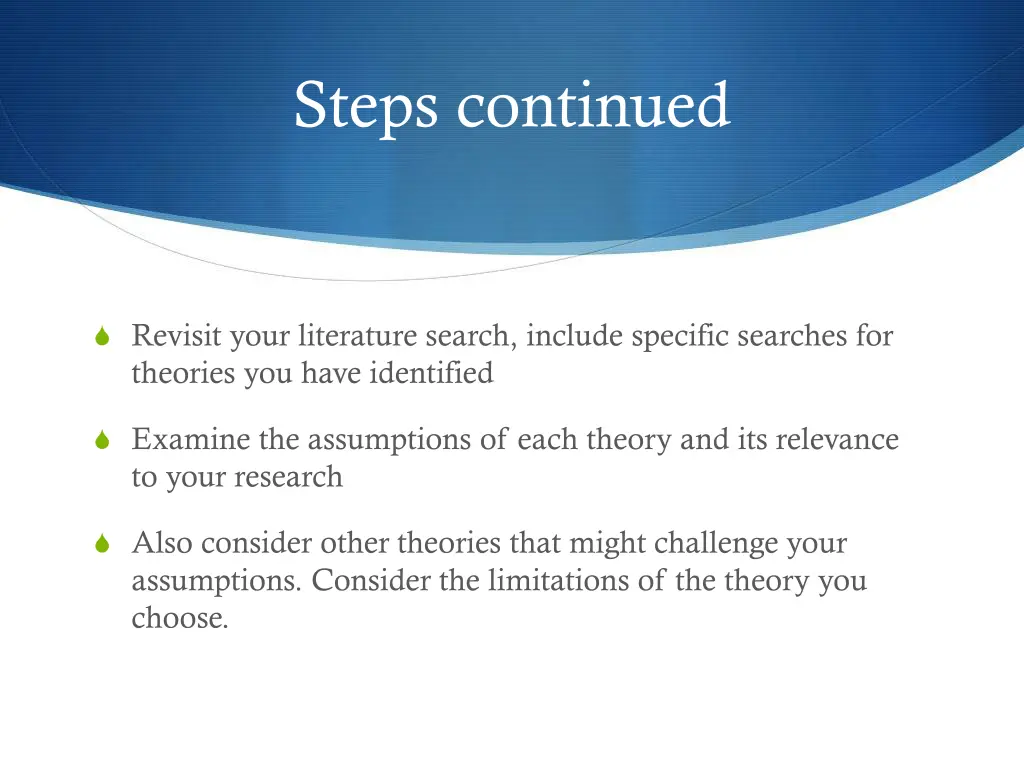 Steps continued

Revisit your literature search, include specific searches for theories you have identified

Examine the assumptions of each theory and its relevance to your research

Also consider other theories that might challenge your assumptions. Consider the limitations of the theory you choose.